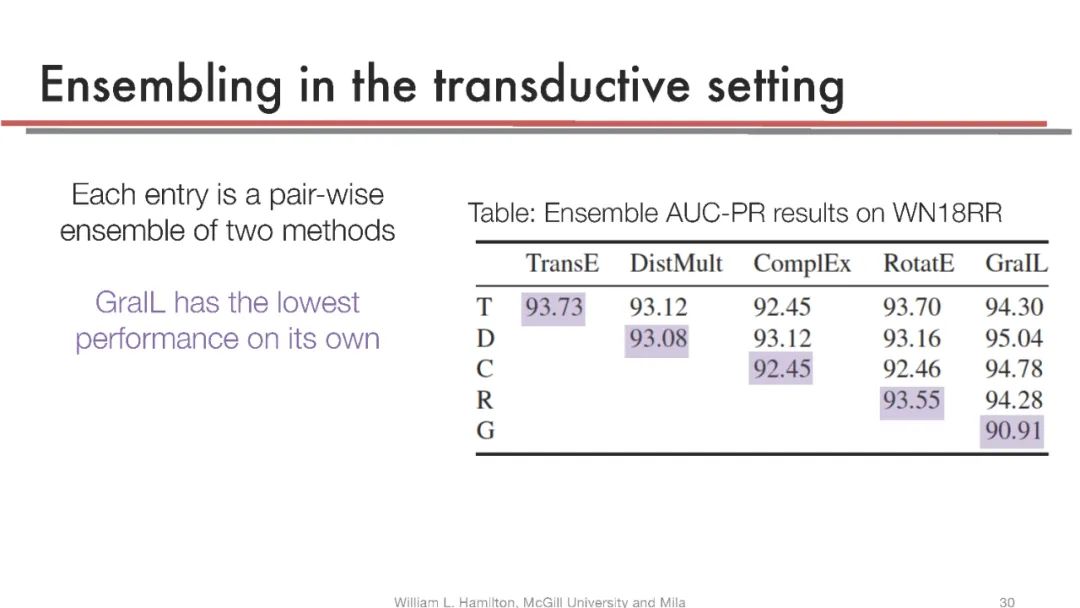 Ensembling in the transductive setting

Each entry is a pair-wise ensemble of two methods

GraIL has the lowest performance on its own

Table: Ensemble AUC-PR results on WN18RR

| | TransE | DistMult | ComplEx | RotatE | GraIL |
|---|---|---|---|---|---|
| T | 93.73 | 93.12 | 92.45 | 93.70 | 94.30 |
| D | | 93.08 | 93.12 | 93.16 | 95.04 |
| C | | | 92.45 | 92.46 | 94.78 |
| R | | | | 93.55 | 94.28 |
| G | | | | | 90.91 |

William L. Hamilton, McGill University and Mila

30